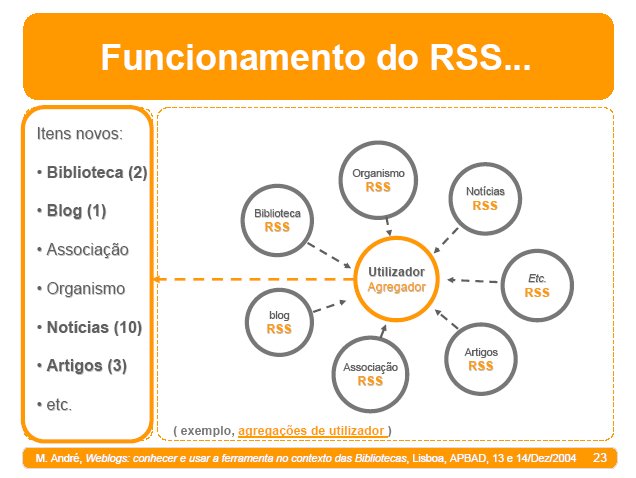 Funcionamento do RSS...

Itens novos:

• Biblioteca (2)

• Blog (1)

• Associação

• Organismo

• Notícias (10)

• Artigos (3)

• etc.

Organismo
RSS

Notícias
RSS

Biblioteca
RSS

Utilizador
Agregador

Etc.
RSS

blog
RSS

Artigos
RSS

Associação
RSS

( exemplo, agregações de utilizador )

M. André, Weblogs: conhecer e usar a ferramenta no contexto das Bibliotecas, Lisboa, APBAD, 13 e 14/Dez/2004 23